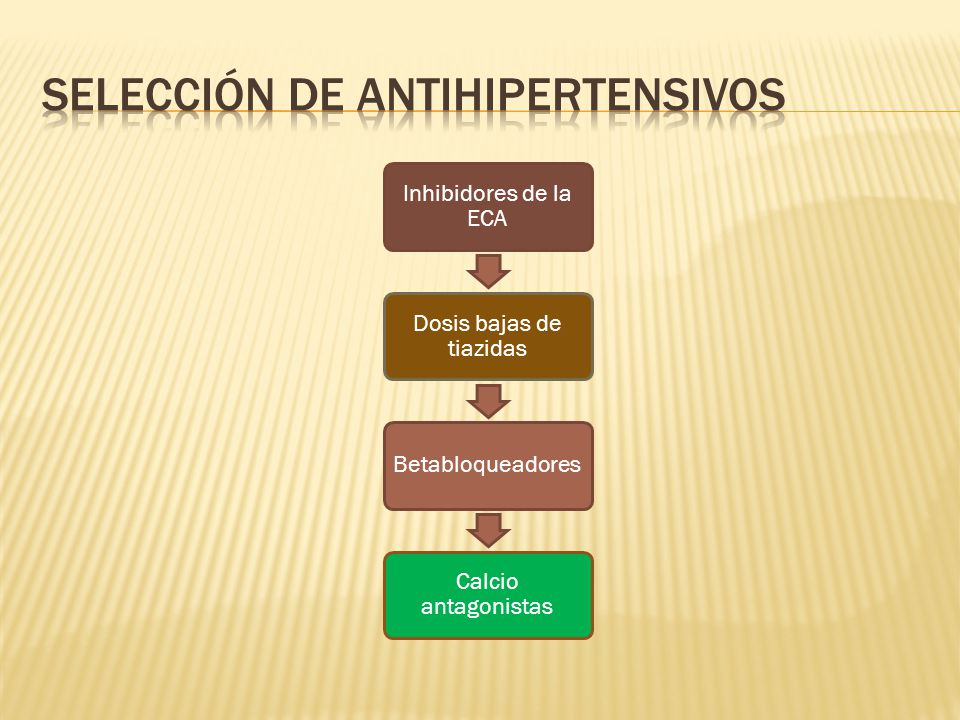 SELECCIÓN DE ANTIHIPERTENSIVOS

Inhibidores de la ECA

Dosis bajas de tiazidas

Betabloqueadores

Calcio antagonistas